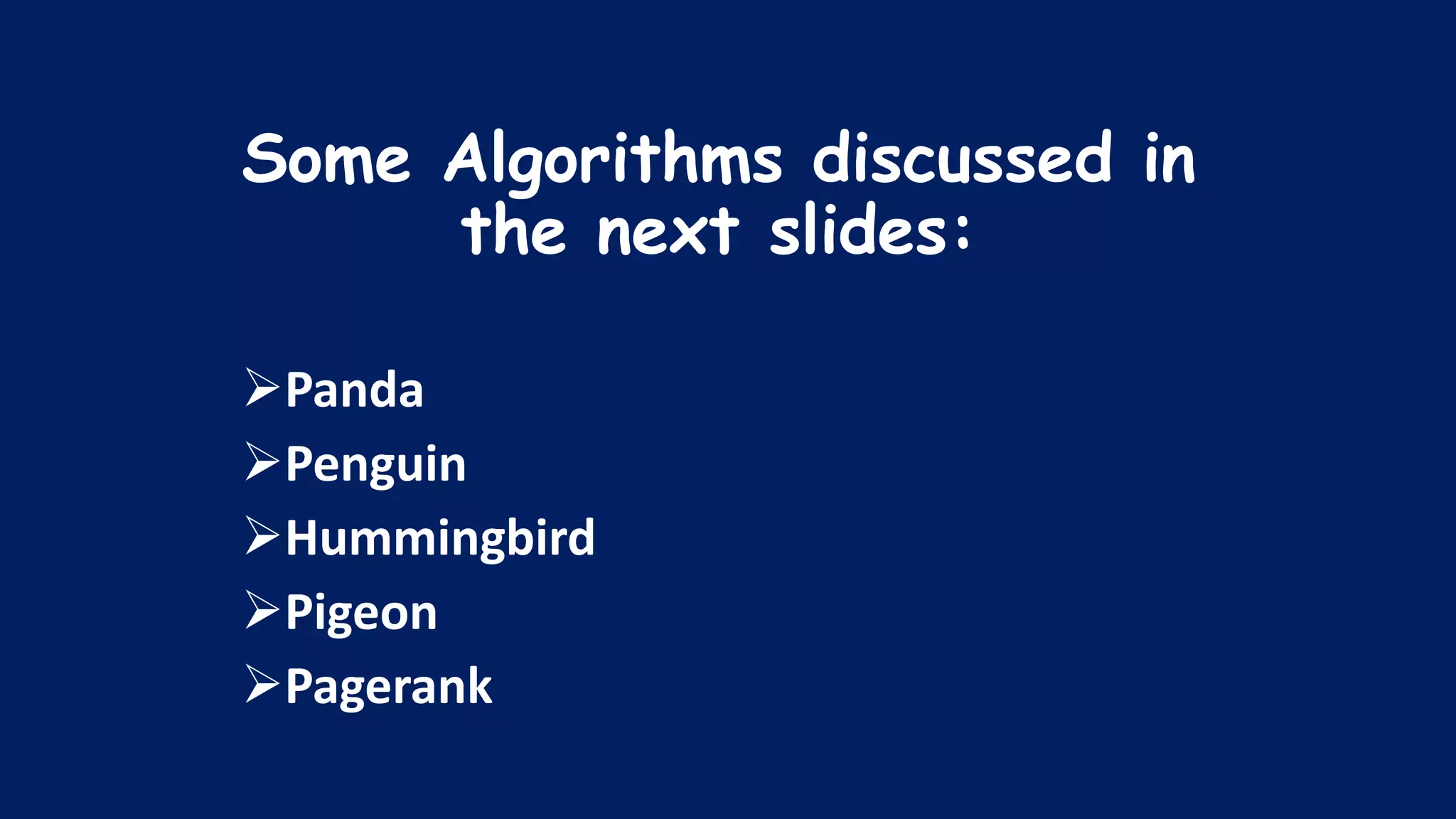 Some Algorithms discussed in the next slides:

➢Panda
➢Penguin
➢Hummingbird
➢Pigeon
➢Pagerank